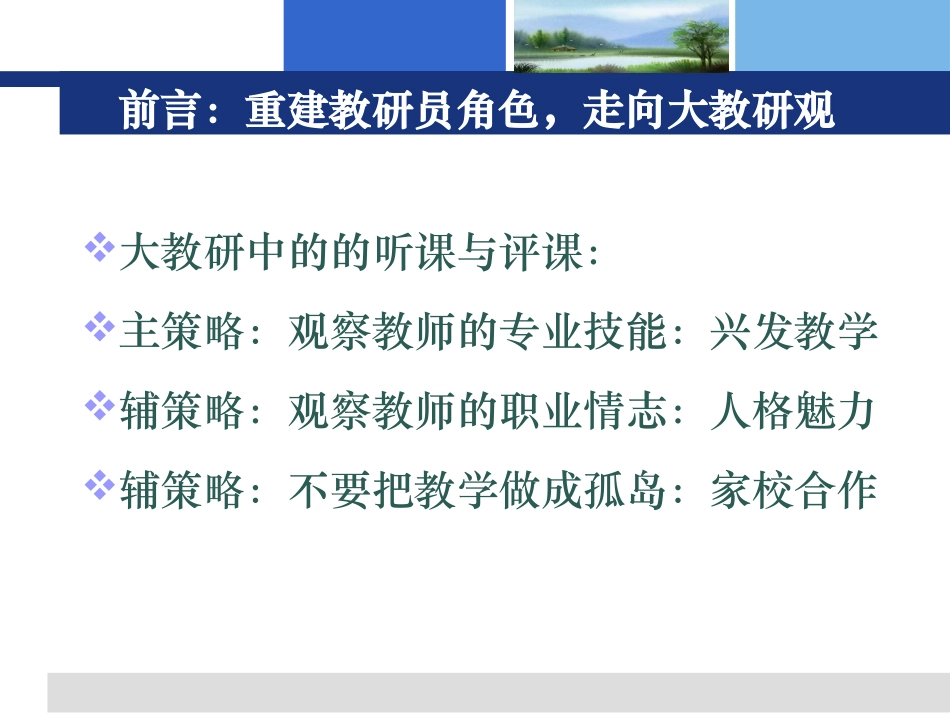 前言：重建教研员角色，走向大教研观

❖大教研中的的听课与评课：

❖主策略：观察教师的专业技能：兴发教学

❖辅策略：观察教师的职业情志：人格魅力

❖辅策略：不要把教学做成孤岛：家校合作